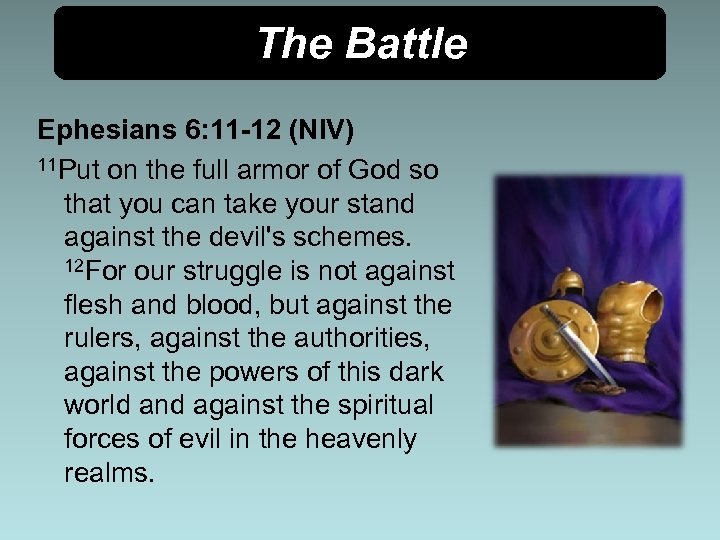 The Battle

Ephesians 6:11-12 (NIV)

$^{11}$Put on the full armor of God so that you can take your stand against the devil's schemes. $^{12}$For our struggle is not against flesh and blood, but against the rulers, against the authorities, against the powers of this dark world and against the spiritual forces of evil in the heavenly realms.